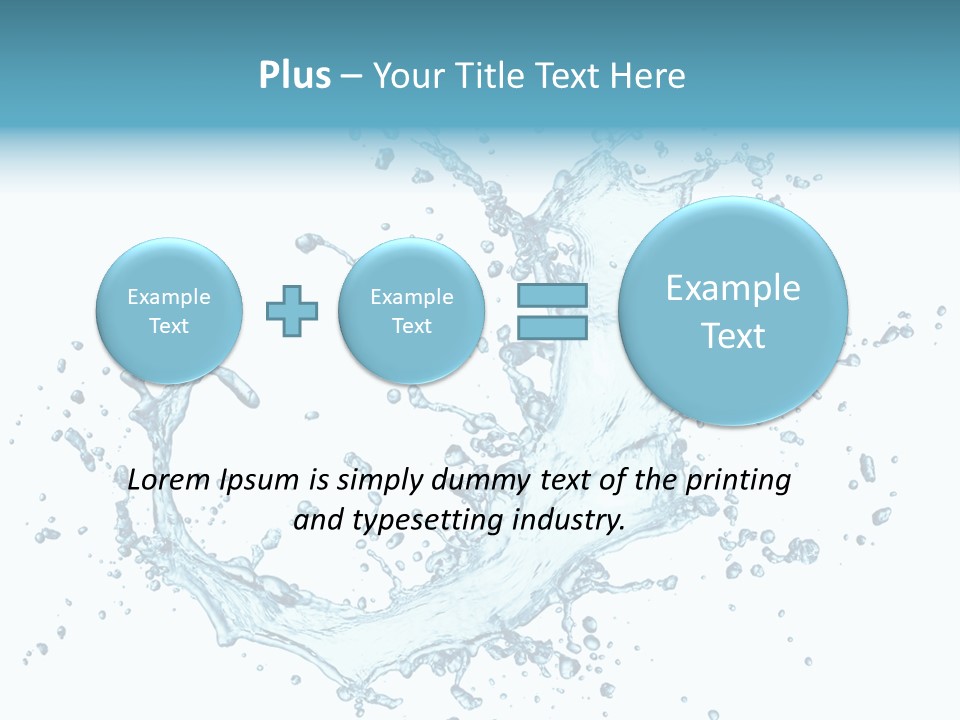 Plus – Your Title Text Here

Example Text

Example Text

Example Text

Lorem Ipsum is simply dummy text of the printing and typesetting industry.